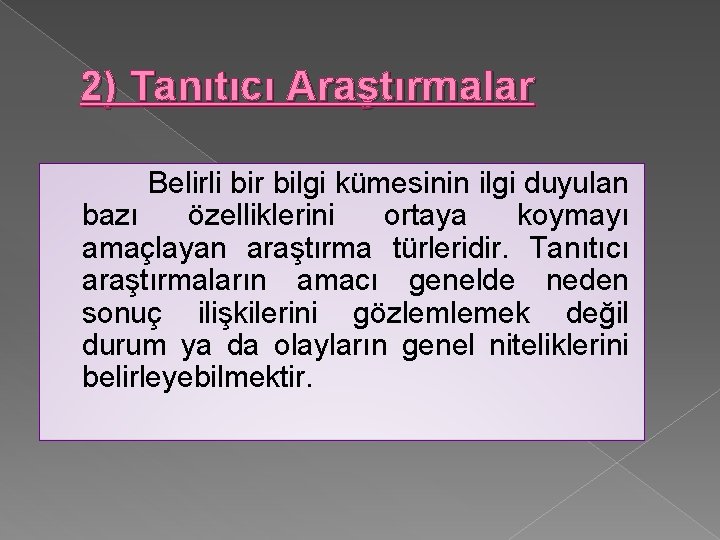 2) Tanıtıcı Araştırmalar

Belirli bir bilgi kümesinin ilgi duyulan bazı özelliklerini ortaya koymayı amaçlayan araştırma türleridir. Tanıtıcı araştırmaların amacı genelde neden sonuç ilişkilerini gözlemlemek değil durum ya da olayların genel niteliklerini belirleyebilmektir.